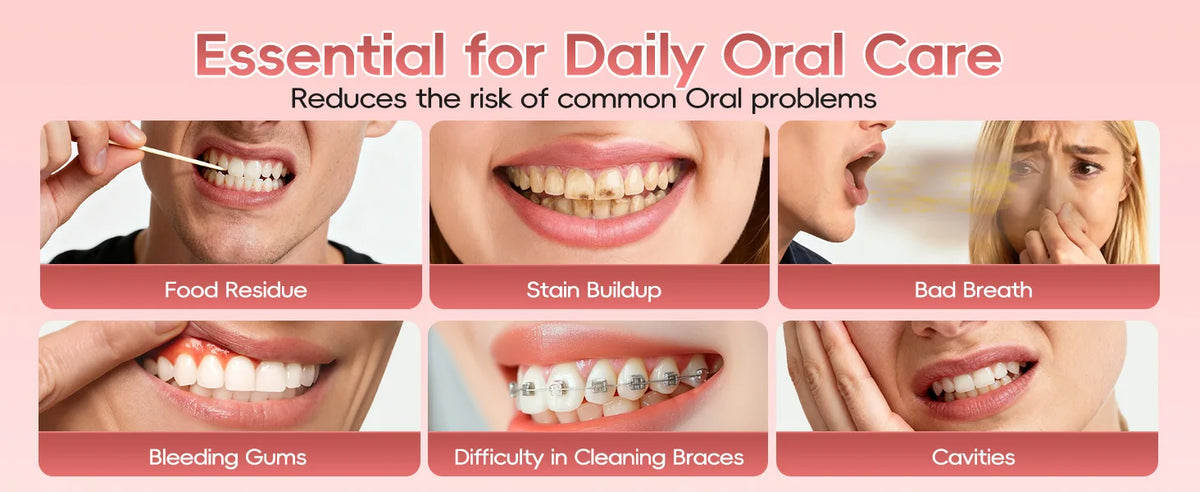 Essential for Daily Oral Care

Reduces the risk of common Oral problems

Food Residue

Stain Buildup

Bad Breath

Bleeding Gums

Difficulty in Cleaning Braces

Cavities